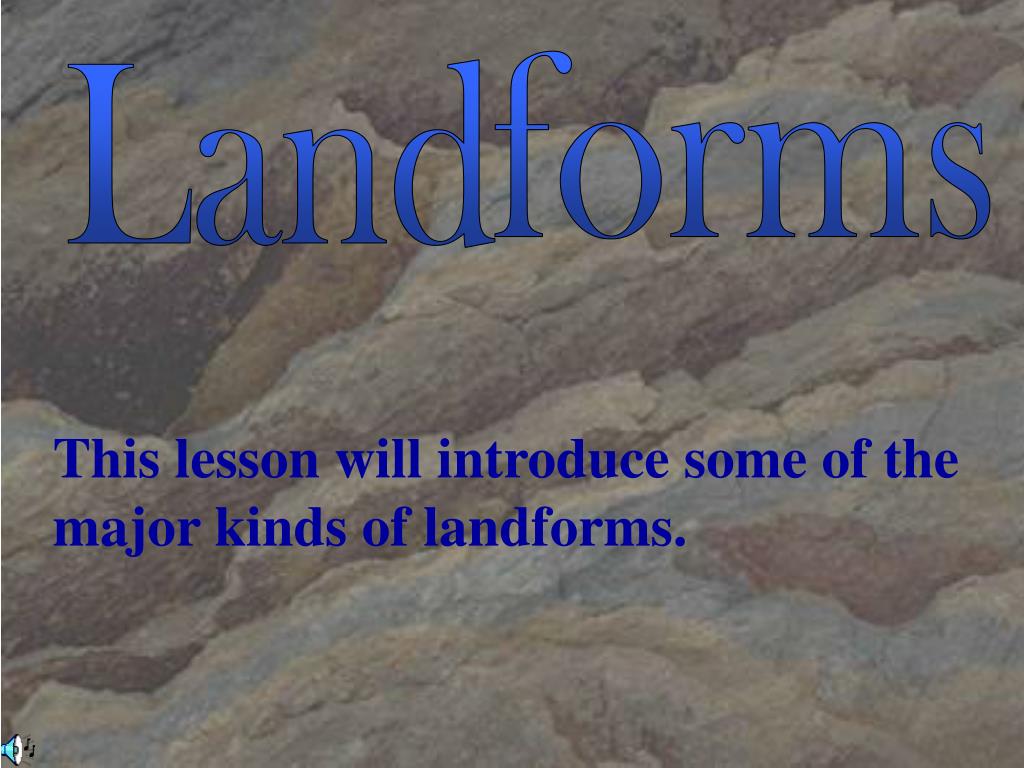 Landforms

This lesson will introduce some of the major kinds of landforms.